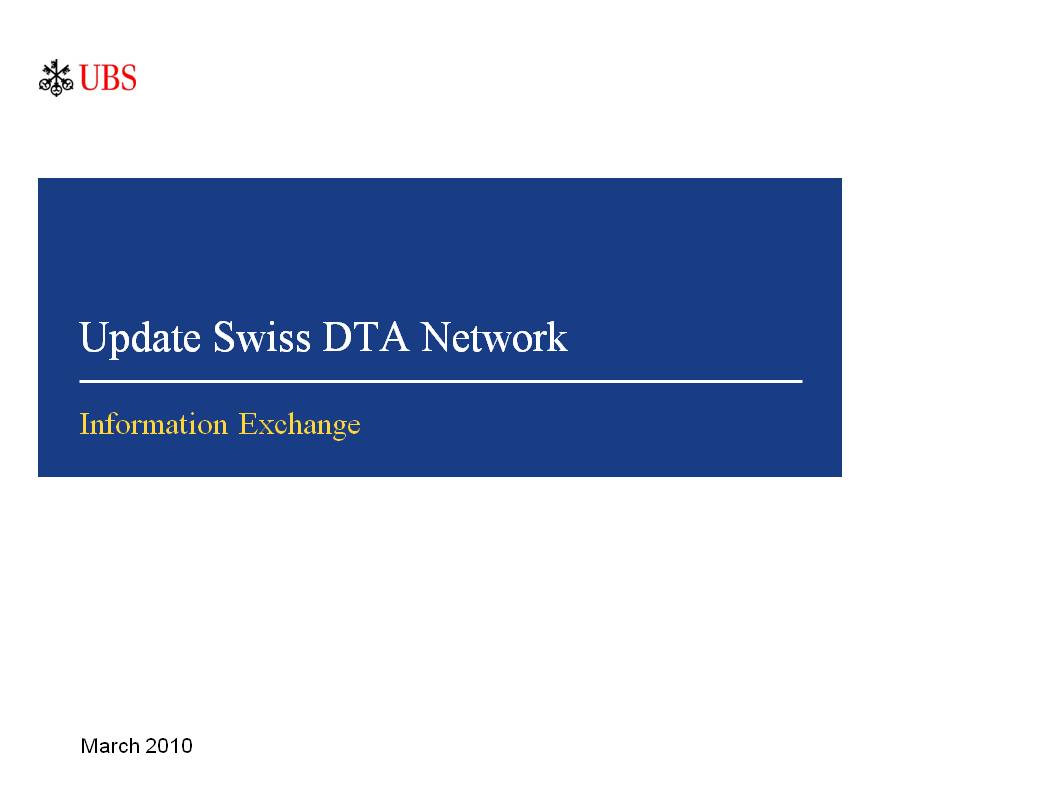 UBS

Update Swiss DTA Network

Information Exchange

March 2010